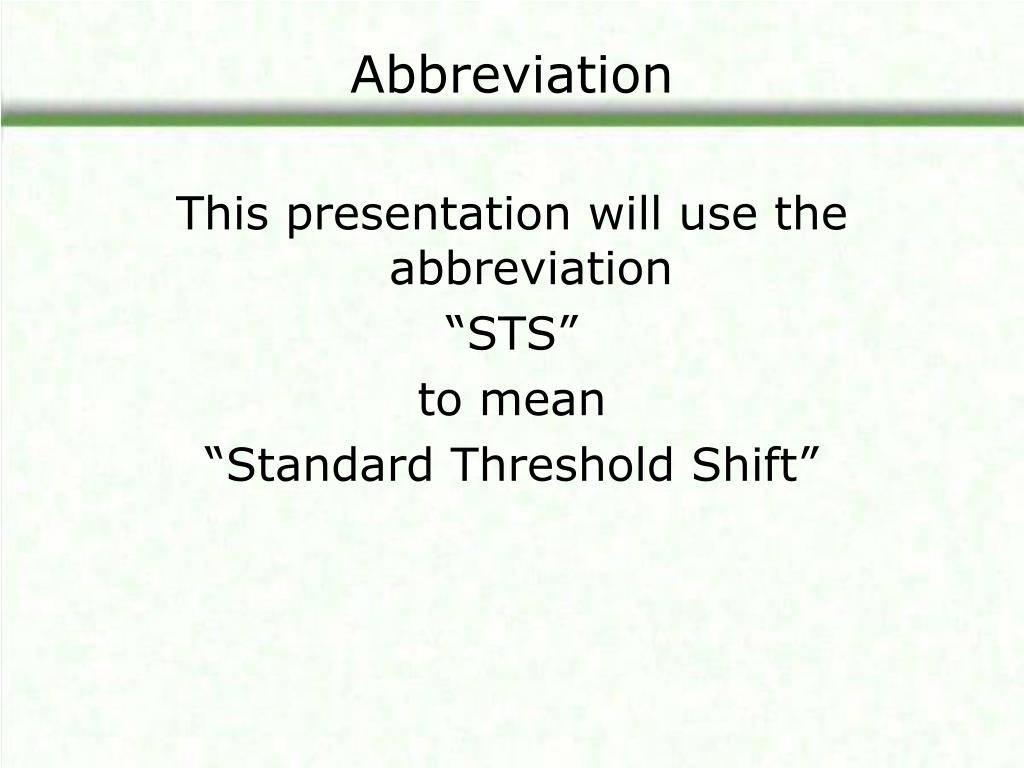 Abbreviation

This presentation will use the abbreviation

“STS”

to mean

“Standard Threshold Shift”